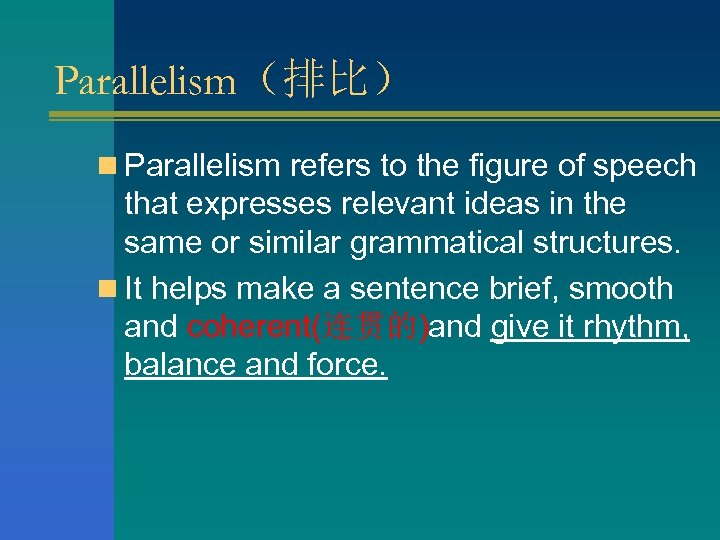 Parallelism（排比）

Parallelism refers to the figure of speech that expresses relevant ideas in the same or similar grammatical structures.

It helps make a sentence brief, smooth and coherent(连贯的)and give it rhythm, balance and force.